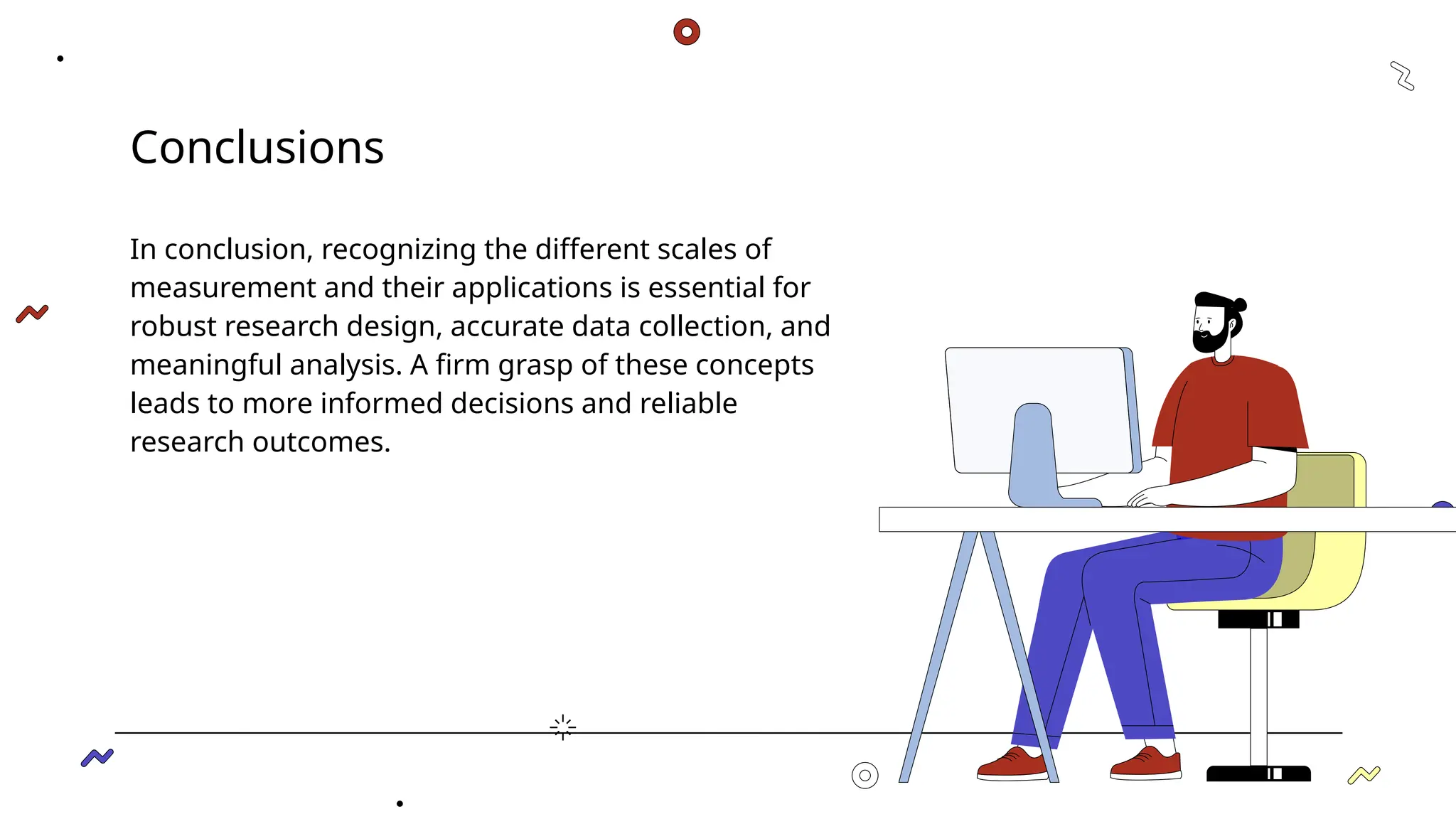 Conclusions

In conclusion, recognizing the different scales of measurement and their applications is essential for robust research design, accurate data collection, and meaningful analysis. A firm grasp of these concepts leads to more informed decisions and reliable research outcomes.